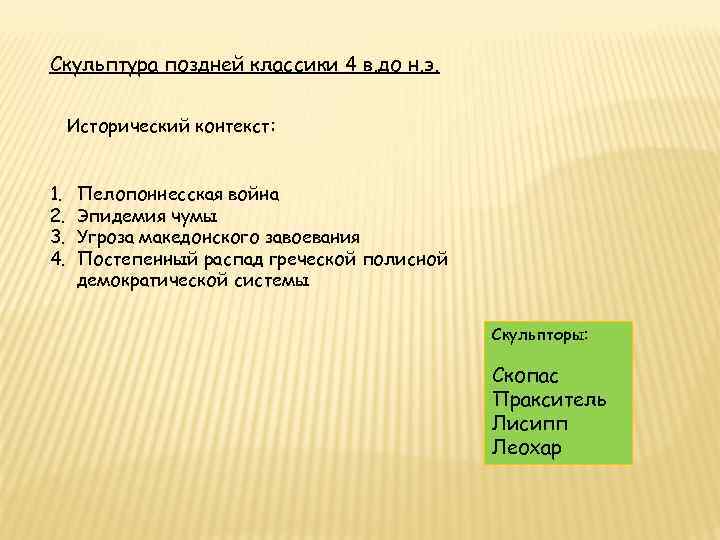 Скульптура поздней классики 4 в.до н.э.

Исторический контекст:

1. Пелопоннесская война
2. Эпидемия чумы
3. Угроза македонского завоевания
4. Постепенный распад греческой полисной демократической системы

Скульпторы:

Скопас
Пракситель
Лисипп
Леохар